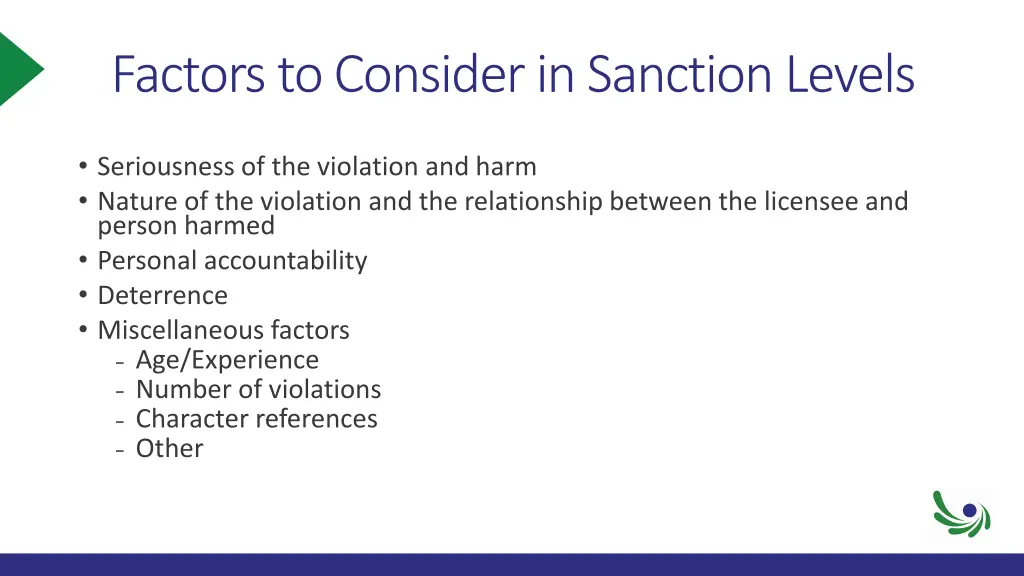 Factors to Consider in Sanction Levels

• Seriousness of the violation and harm
• Nature of the violation and the relationship between the licensee and person harmed
• Personal accountability
• Deterrence
• Miscellaneous factors
- Age/Experience
- Number of violations
- Character references
- Other